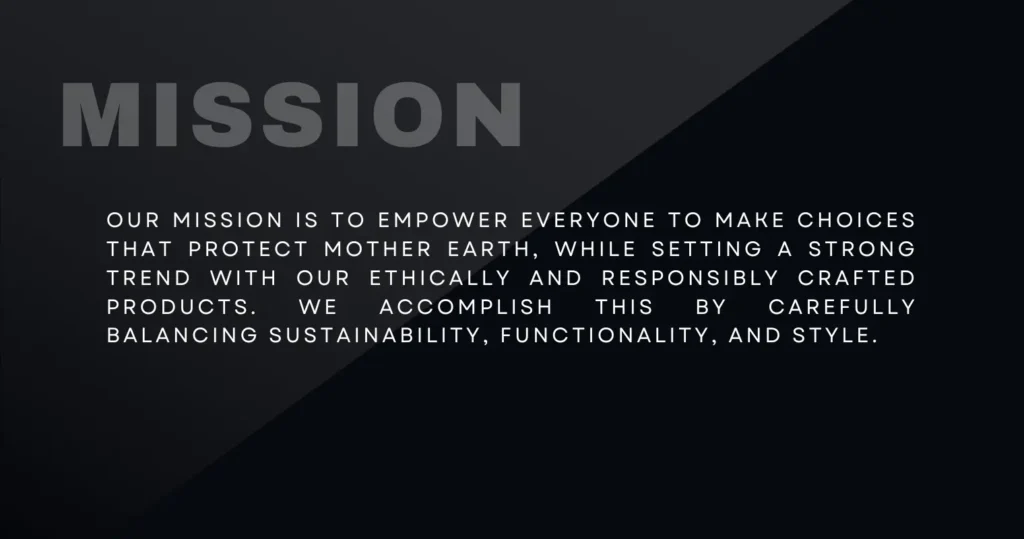 MISSION

OUR MISSION IS TO EMPOWER EVERYONE TO MAKE CHOICES THAT PROTECT MOTHER EARTH, WHILE SETTING A STRONG TREND WITH OUR ETHICALLY AND RESPONSIBLY CRAFTED PRODUCTS. WE ACCOMPLISH THIS BY CAREFULLY BALANCING SUSTAINABILITY, FUNCTIONALITY, AND STYLE.